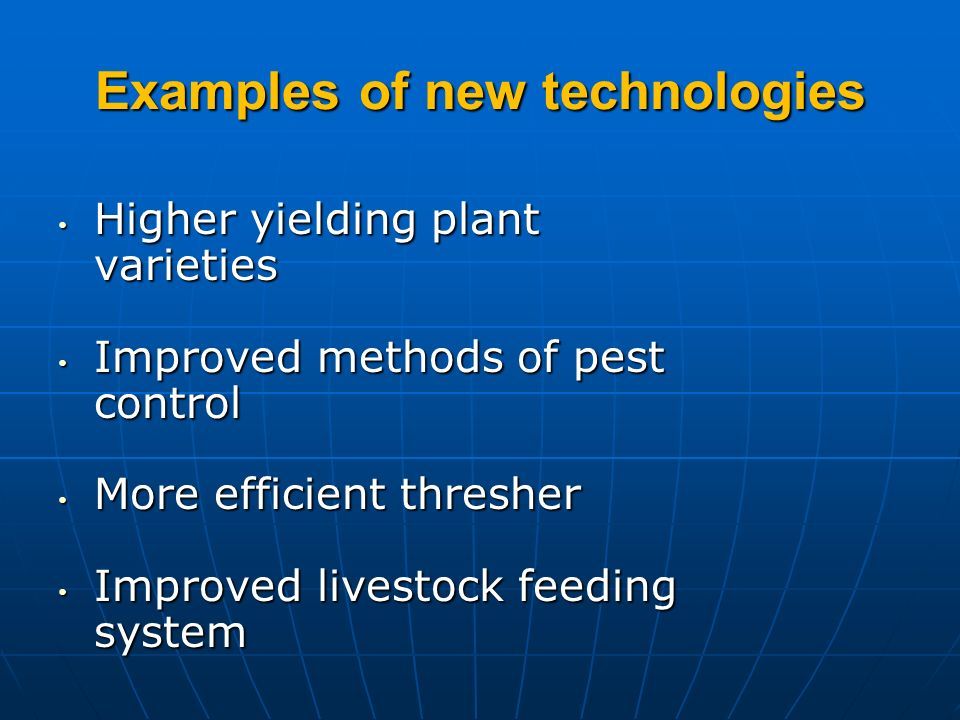 Examples of new technologies

• Higher yielding plant varieties

• Improved methods of pest control

• More efficient thresher

• Improved livestock feeding system